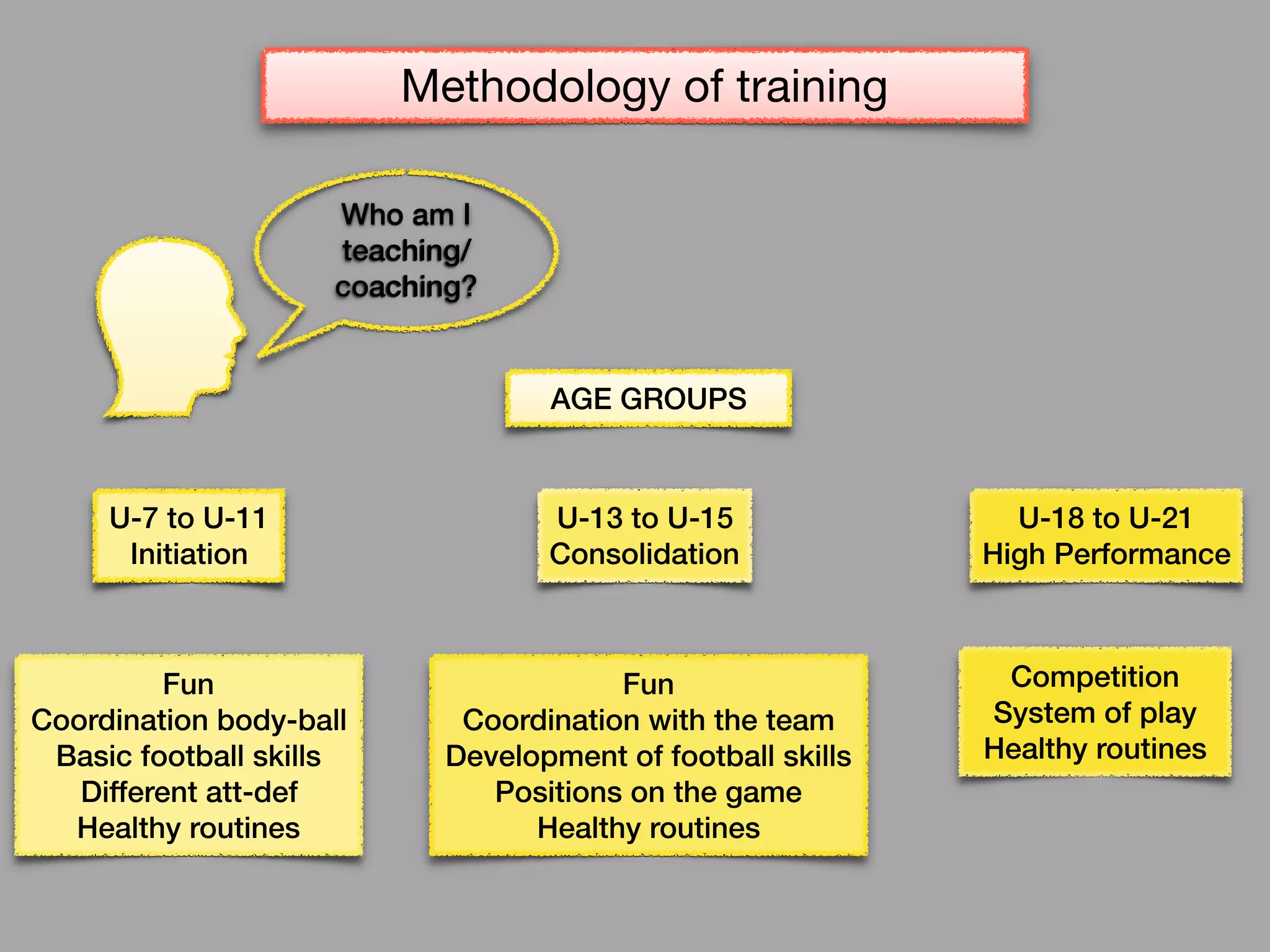 Methodology of training

Who am I teaching/ coaching?

AGE GROUPS

U-7 to U-11
Initiation

U-13 to U-15
Consolidation

U-18 to U-21
High Performance

Fun
Coordination body-ball
Basic football skills
Different att-def
Healthy routines

Fun
Coordination with the team
Development of football skills
Positions on the game
Healthy routines

Competition
System of play
Healthy routines